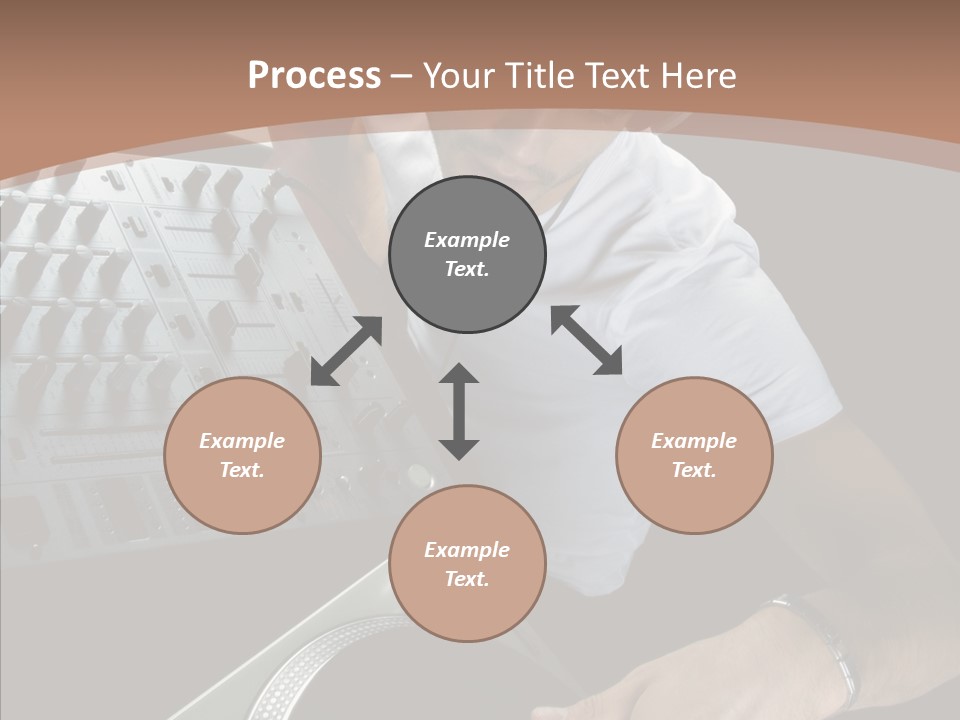 Process – Your Title Text Here

Example Text.

Example Text.

Example Text.

Example Text.